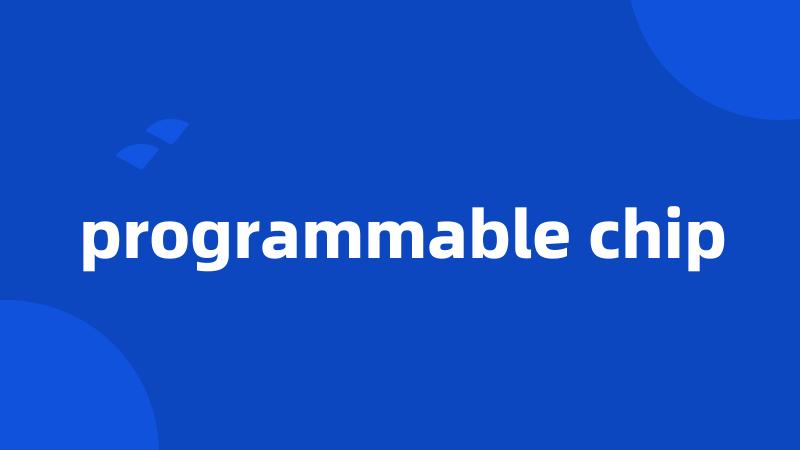 programmable chip